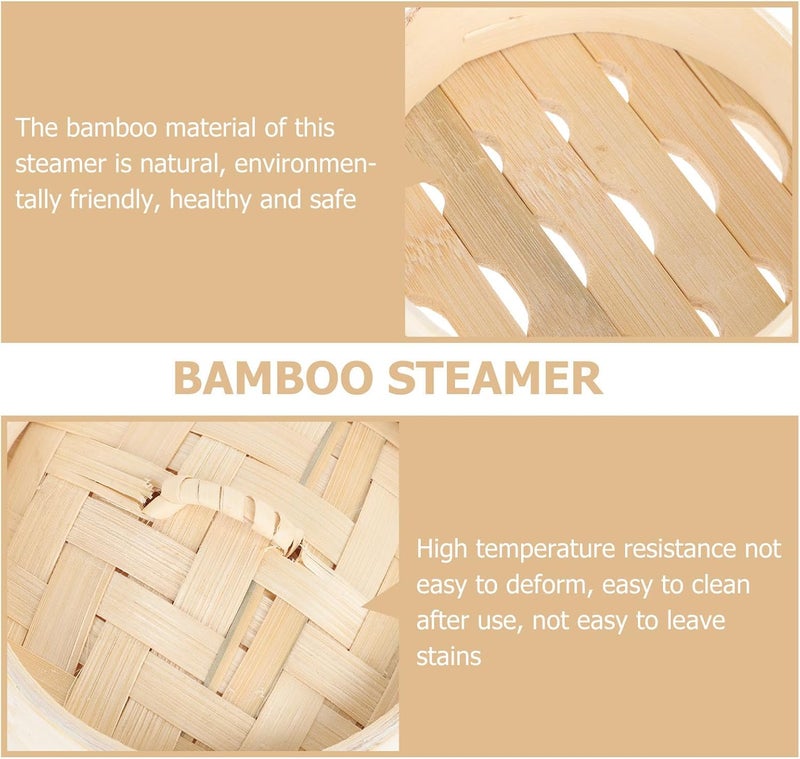 The bamboo material of this steamer is natural, environmentally friendly, healthy and safe

BAMBOO STEAMER

High temperature resistance not easy to deform, easy to clean after use, not easy to leave stains